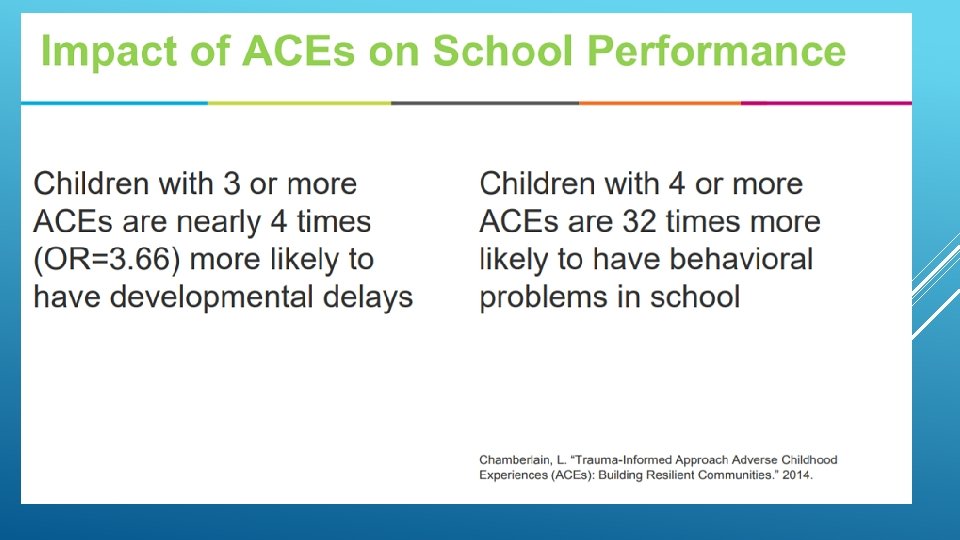 Impact of ACEs on School Performance

Children with 3 or more ACEs are nearly 4 times (OR=3.66) more likely to have developmental delays

Children with 4 or more ACEs are 32 times more likely to have behavioral problems in school

Chamberlain, L. "Trauma-Informed Approach Adverse Childhood Experiences (ACEs): Building Resilient Communities." 2014.